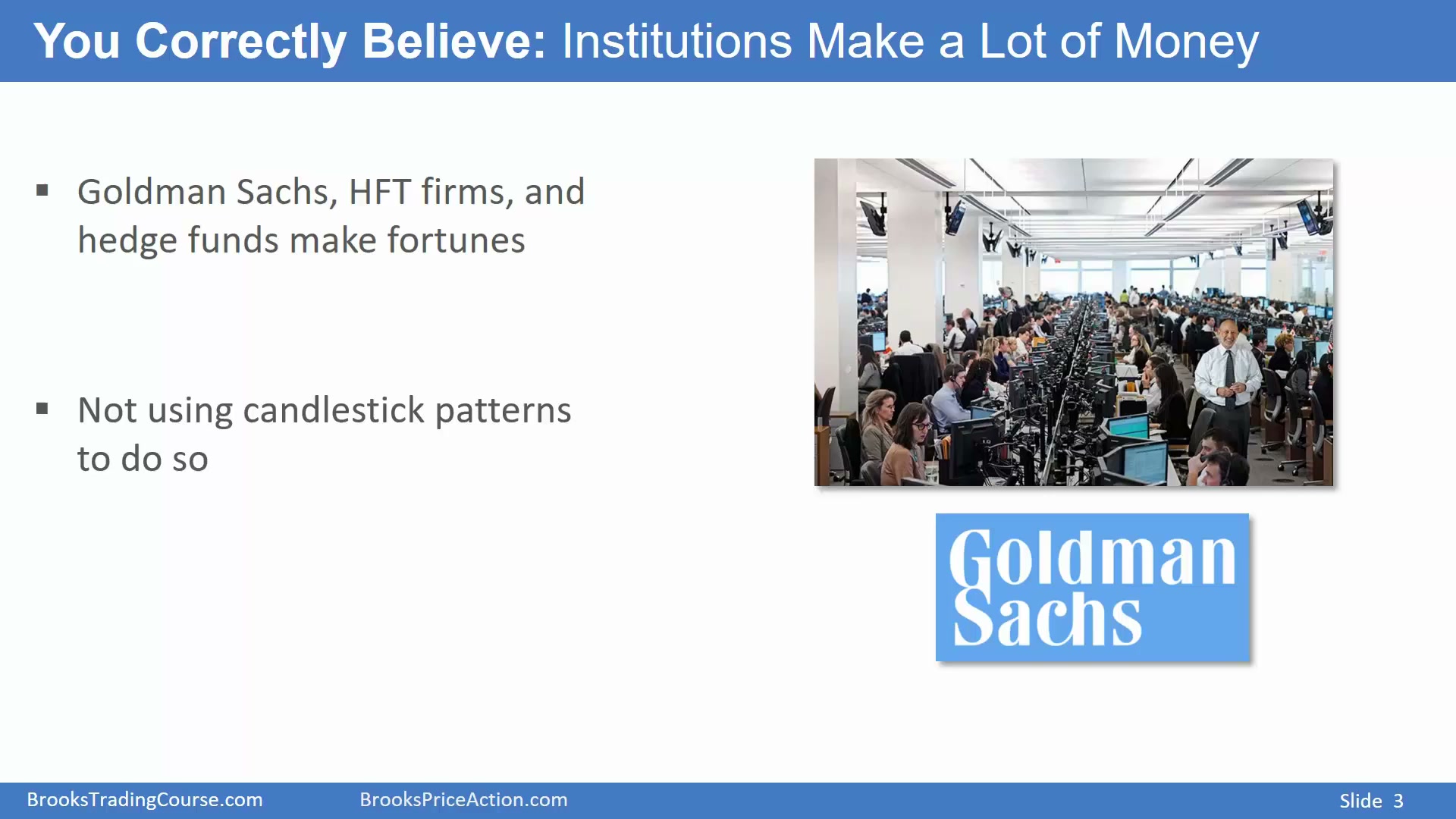 You Correctly Believe: Institutions Make a Lot of Money

▪ Goldman Sachs, HFT firms, and hedge funds make fortunes

▪ Not using candlestick patterns to do so

Goldman Sachs

BrooksTradingCourse.com BrooksPriceAction.com Slide 3